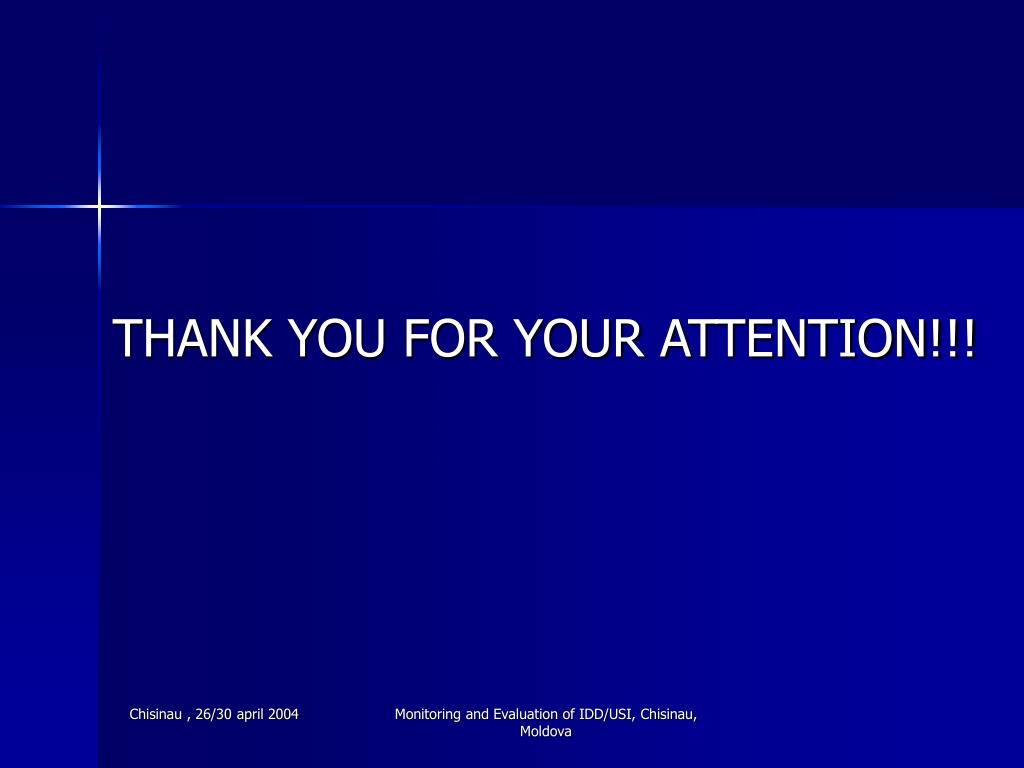 THANK YOU FOR YOUR ATTENTION!!!

Chisinau , 26/30 april 2004

Monitoring and Evaluation of IDD/USI, Chisinau, Moldova